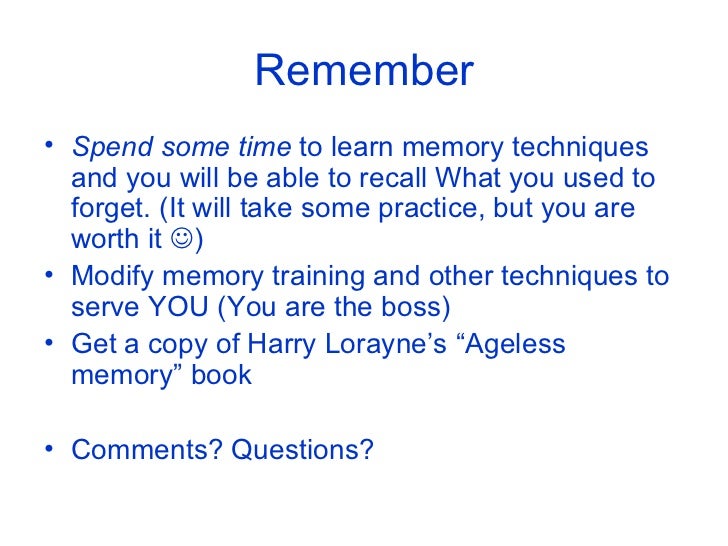 Remember

• Spend some time to learn memory techniques and you will be able to recall What you used to forget. (It will take some practice, but you are worth it ☺)
• Modify memory training and other techniques to serve YOU (You are the boss)
• Get a copy of Harry Lorayne's "Ageless memory" book

• Comments? Questions?